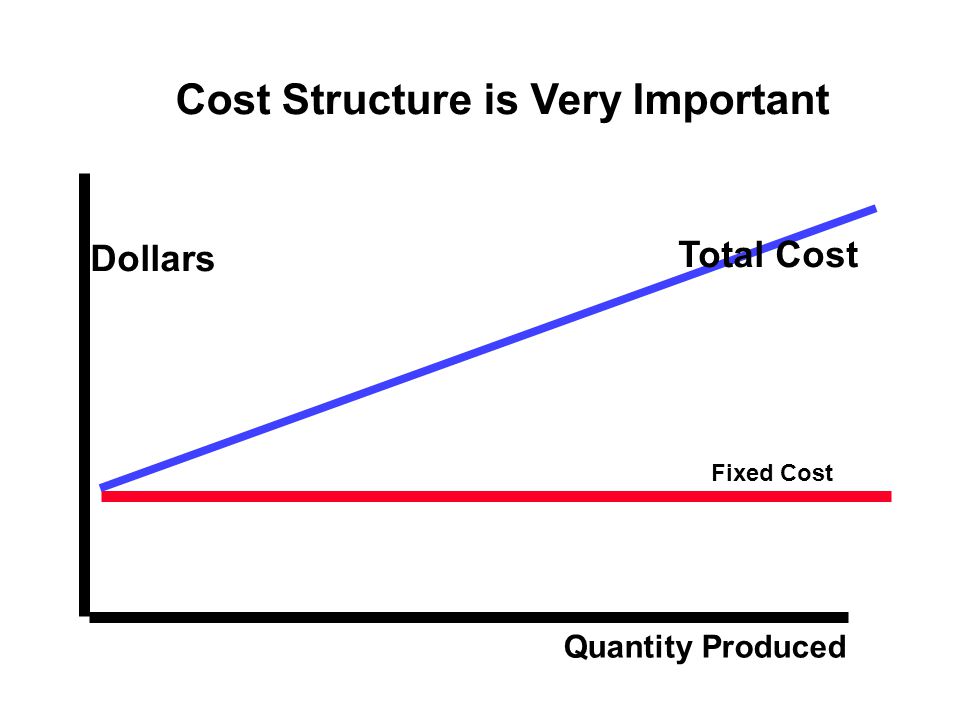 Cost Structure is Very Important

Dollars

Total Cost

Fixed Cost

Quantity Produced